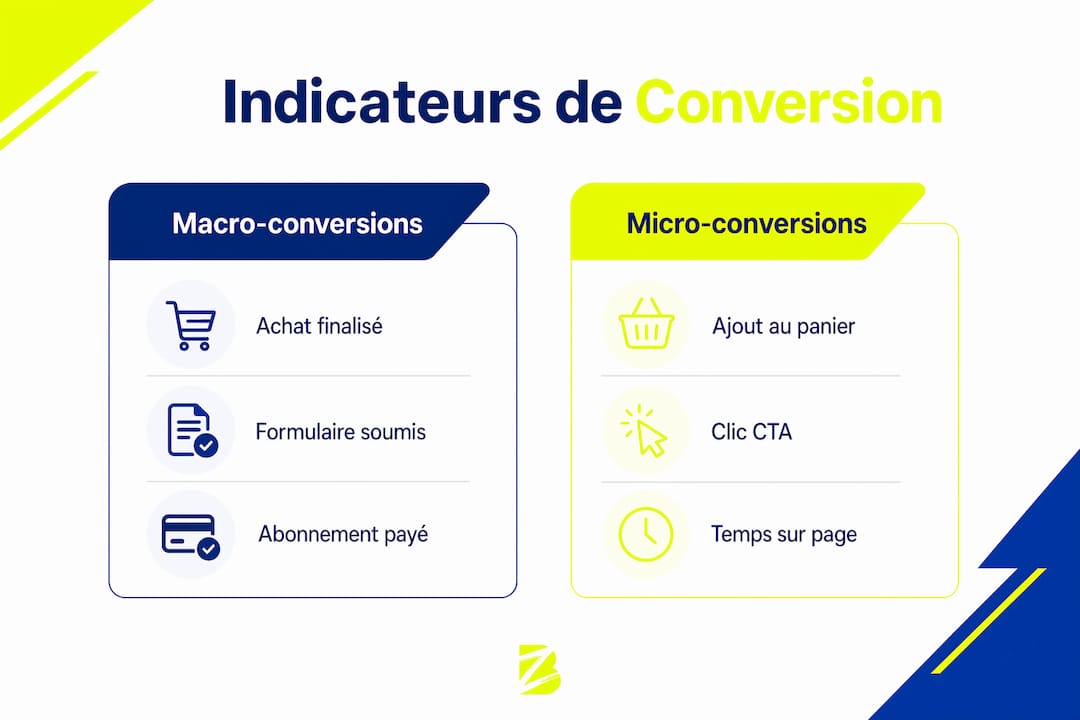 Indicateurs de Conversion

Macro-conversions

Achat finalisé

Formulaire soumis

Abonnement payé

Micro-conversions

Ajout au panier

Clic CTA

Temps sur page